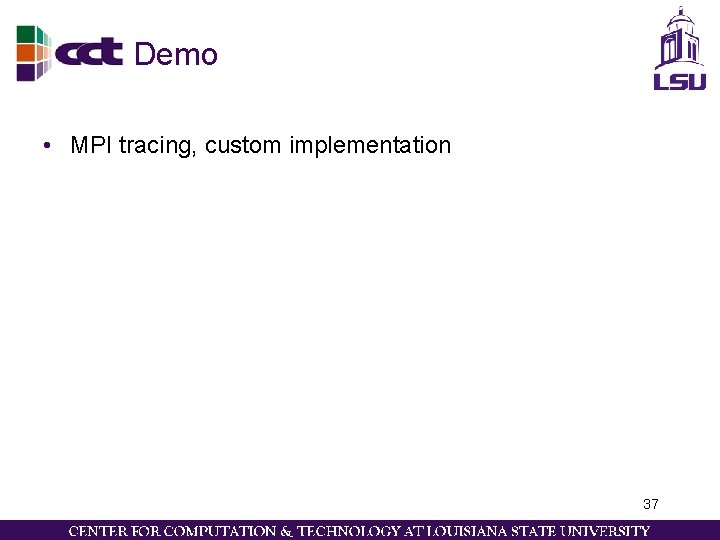 cct Demo

LSU

• MPI tracing, custom implementation

37

CENTER FOR COMPUTATION & TECHNOLOGY AT LOUISIANA STATE UNIVERSITY